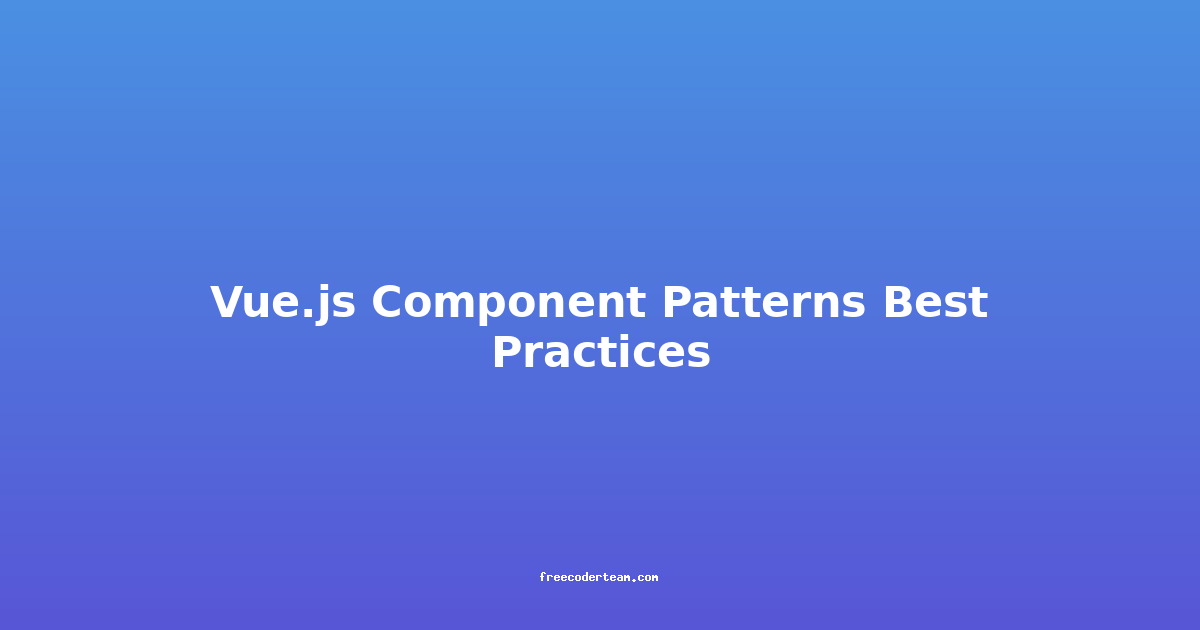 Vue.js Component Patterns Best Practices

freecoderteam.com